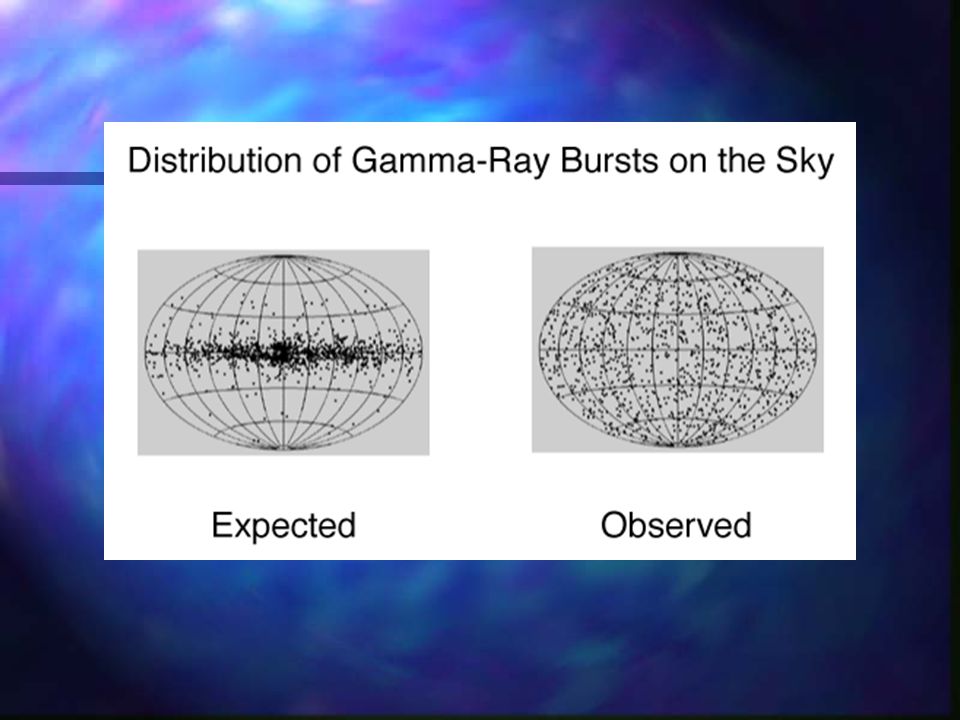 Distribution of Gamma-Ray Bursts on the Sky

Expected

Observed